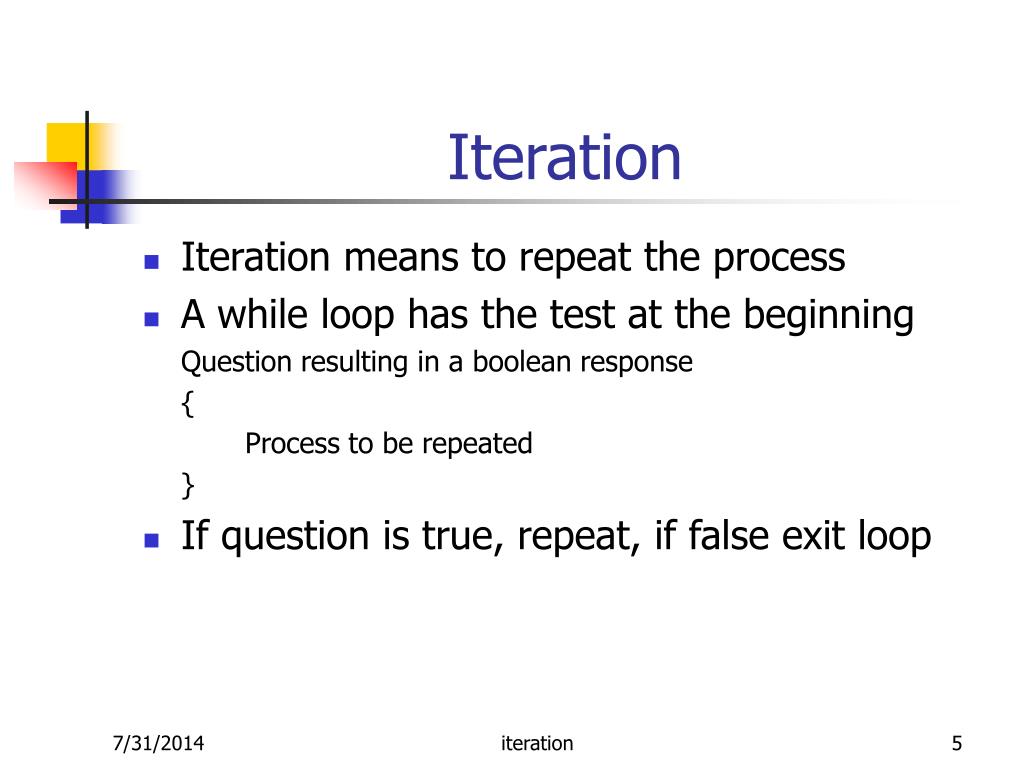 Iteration

- Iteration means to repeat the process
- A while loop has the test at the beginning

Question resulting in a boolean response
{
Process to be repeated
}

- If question is true, repeat, if false exit loop

7/31/2014 iteration 5